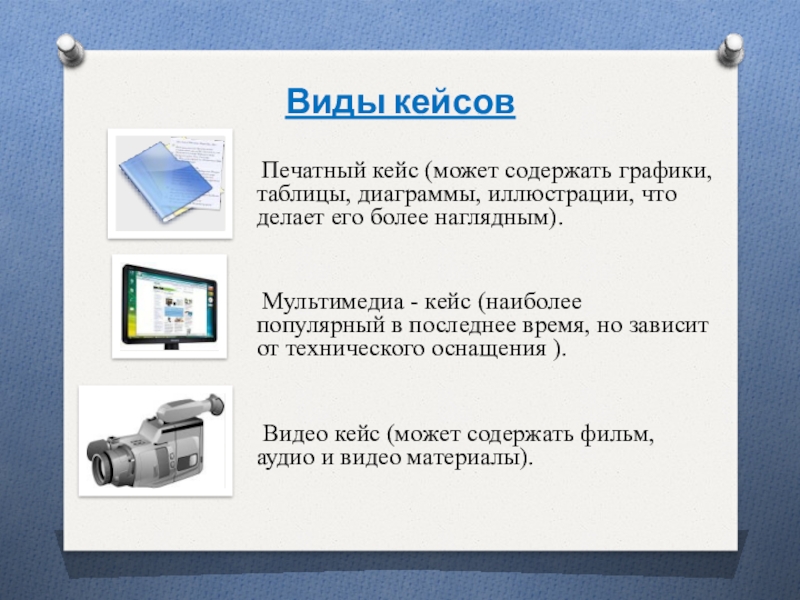 Виды кейсов

Печатный кейс (может содержать графики, таблицы, диаграммы, иллюстрации, что делает его более наглядным).

Мультимедиа - кейс (наиболее популярный в последнее время, но зависит от технического оснащения ).

Видео кейс (может содержать фильм, аудио и видео материалы).